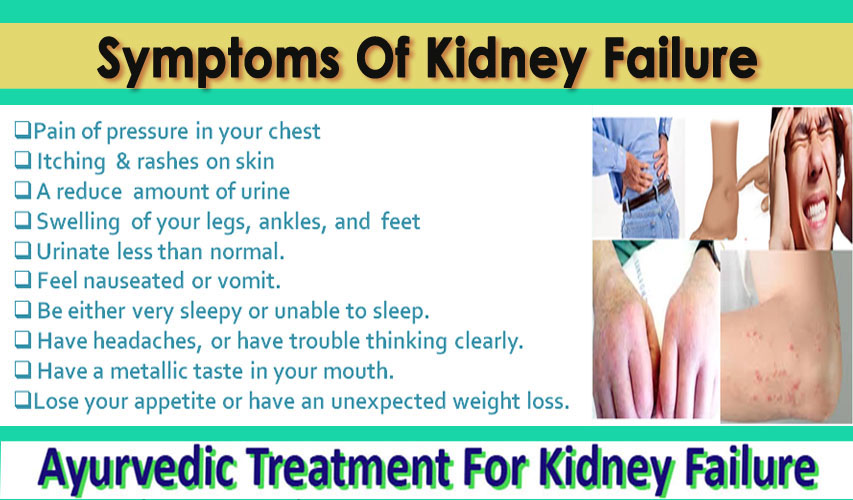 Symptoms Of Kidney Failure

❑Pain of pressure in your chest
❑ Itching & rashes on skin
❑ A reduce amount of urine
❑ Swelling of your legs, ankles, and feet
❑ Urinate less than normal.
❑ Feel nauseated or vomit.
❑ Be either very sleepy or unable to sleep.
❑ Have headaches, or have trouble thinking clearly.
❑ Have a metallic taste in your mouth.
❑Lose your appetite or have an unexpected weight loss.

Ayurvedic Treatment For Kidney Failure